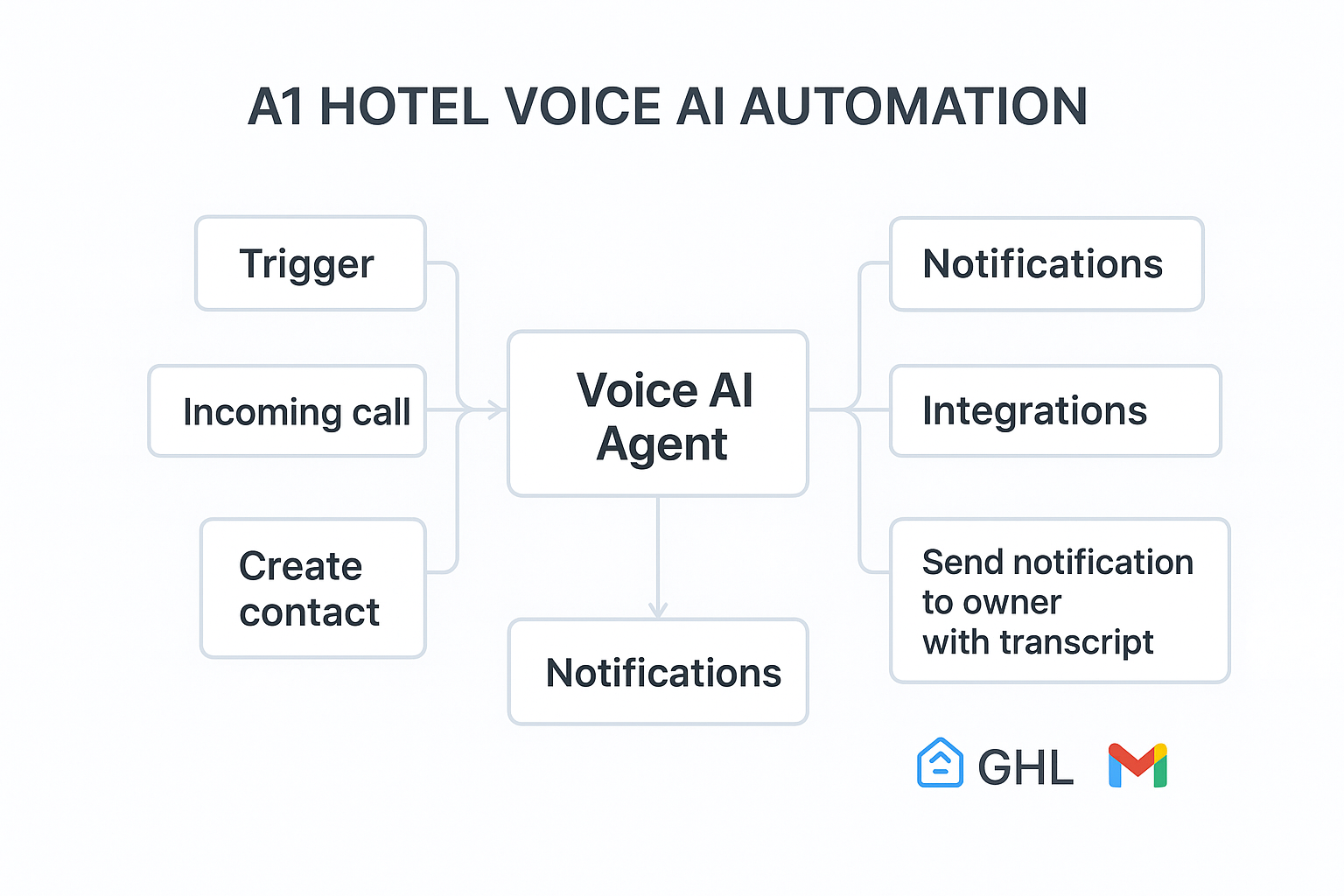 A1 HOTEL VOICE AI AUTOMATION

Trigger

Incoming call

Create contact

Voice AI Agent

Notifications

Notifications

Integrations

Send notification to owner with transcript

GHL